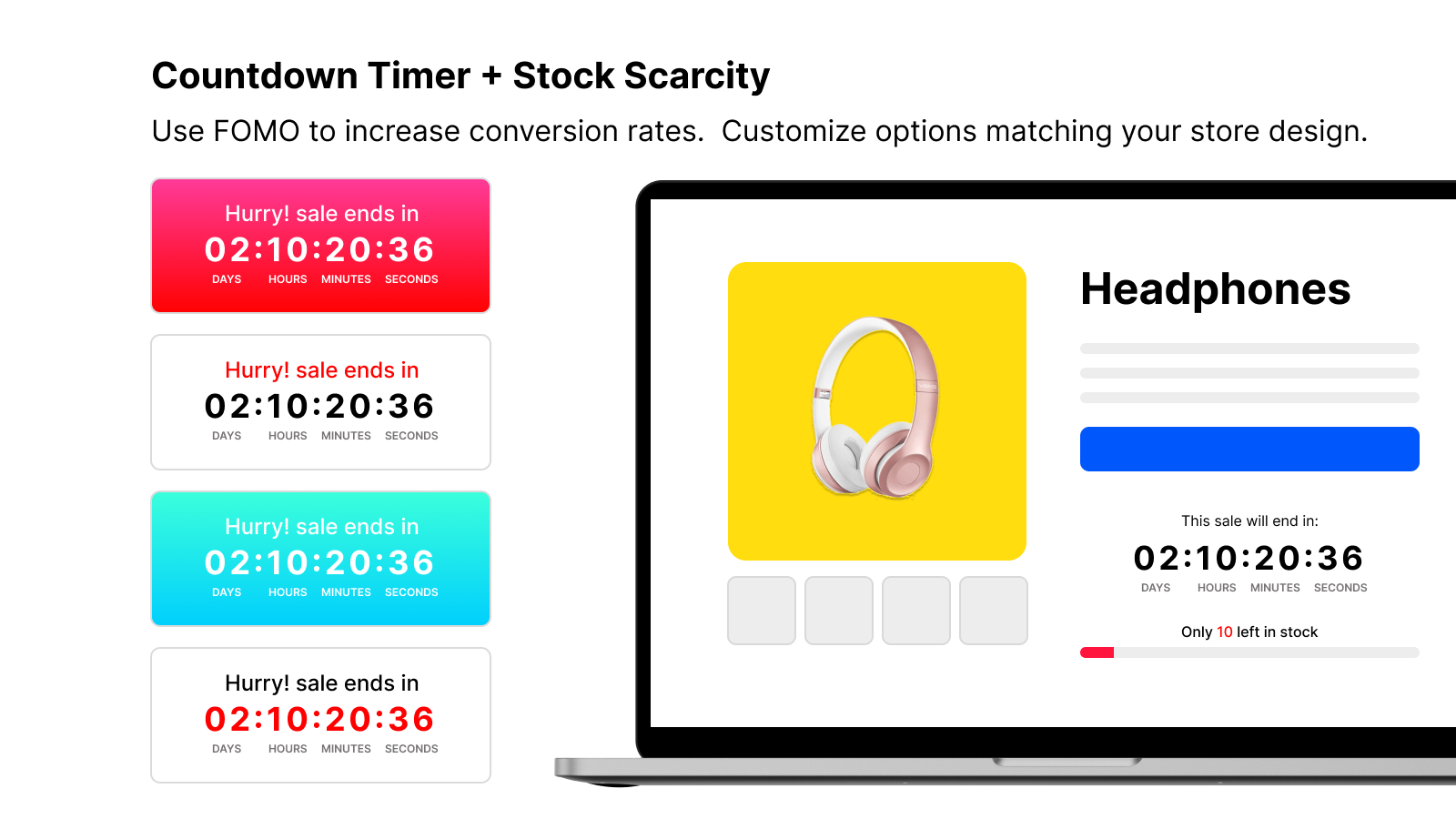 Countdown Timer + Stock Scarcity

Use FOMO to increase conversion rates. Customize options matching your store design.

Hurry! sale ends in
02:10:20:36
DAYS HOURS MINUTES SECONDS

Hurry! sale ends in
02:10:20:36
DAYS HOURS MINUTES SECONDS

Hurry! sale ends in
02:10:20:36
DAYS HOURS MINUTES SECONDS

Hurry! sale ends in
02:10:20:36
DAYS HOURS MINUTES SECONDS

Headphones

This sale will end in:
02:10:20:36
DAYS HOURS MINUTES SECONDS

Only 10 left in stock